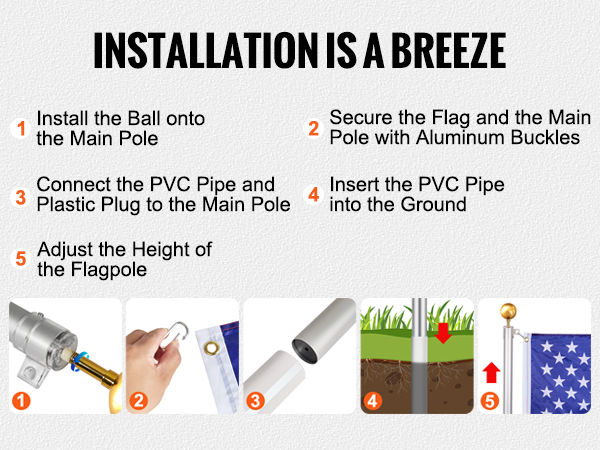 INSTALLATION IS A BREEZE

1 Install the Ball onto the Main Pole

2 Secure the Flag and the Main Pole with Aluminum Buckles

3 Connect the PVC Pipe and Plastic Plug to the Main Pole

4 Insert the PVC Pipe into the Ground

5 Adjust the Height of the Flagpole

1

2

3

4

5